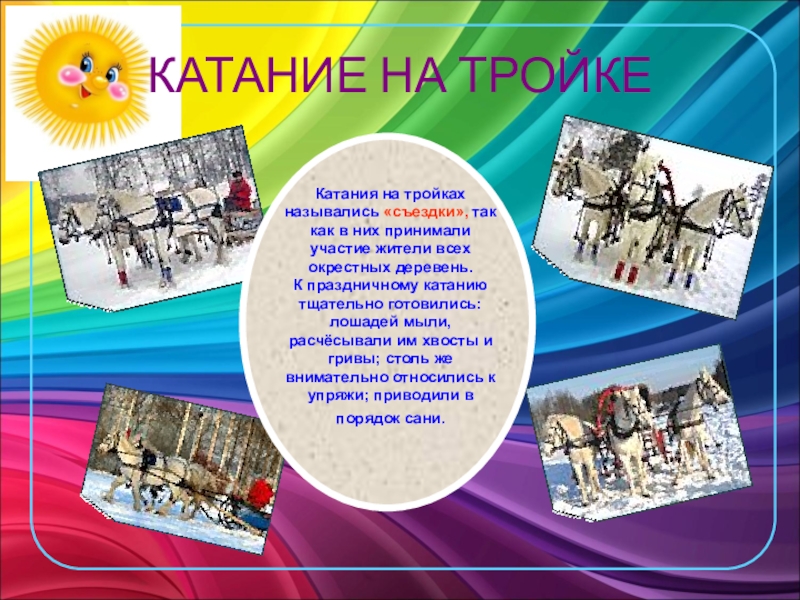 КАТАНИЕ НА ТРОЙКЕ

Катания на тройках назывались «съездки», так как в них принимали участие жители всех окрестных деревень.
К праздничному катанию тщательно готовились: лошадей мыли, расчёсывали им хвосты и гривы; столь же внимательно относились к упряжи; приводили в порядок сани.